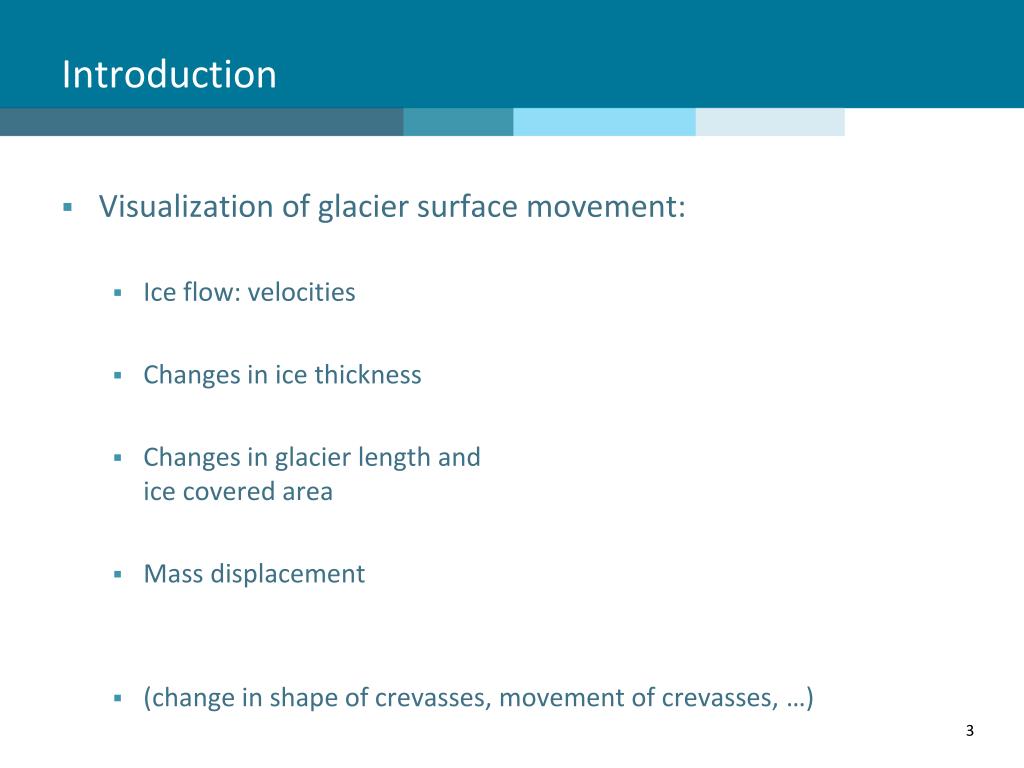 Introduction

▪ Visualization of glacier surface movement:

▪ Ice flow: velocities

▪ Changes in ice thickness

▪ Changes in glacier length and ice covered area

▪ Mass displacement

▪ (change in shape of crevasses, movement of crevasses, …)

3